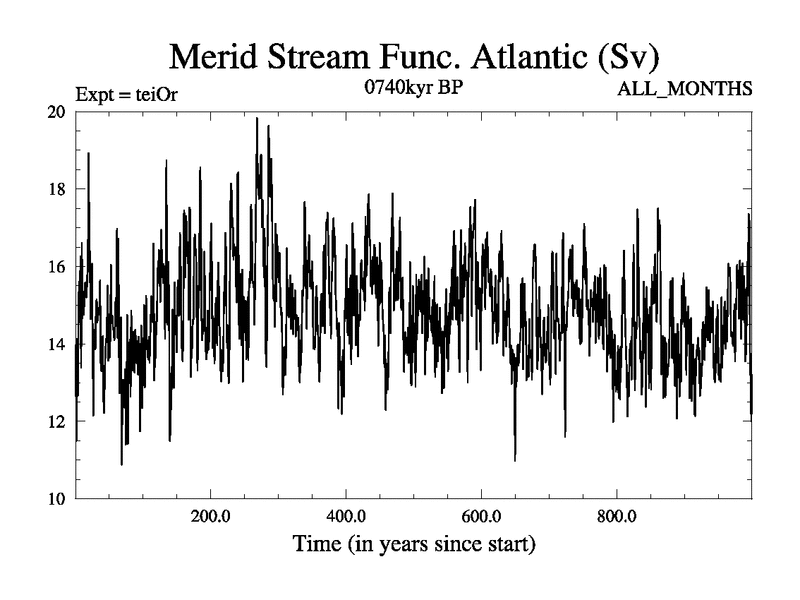 Merid Stream Func. Atlantic (Sv)

Expt = teiOr

0740kyr BP

ALL_MONTHS

20
18
16
14
12
10

200.0
400.0
600.0
800.0

Time (in years since start)